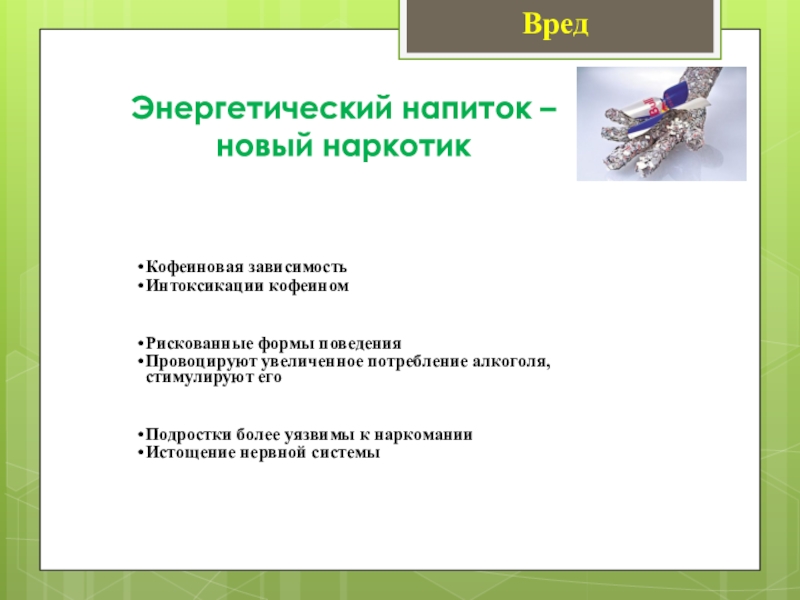 Вред

Энергетический напиток – новый наркотик

•Кофеиновая зависимость
•Интоксикации кофеином

•Рискованные формы поведения
•Провоцируют увеличенное потребление алкоголя, стимулируют его

•Подростки более уязвимы к наркомании
•Истощение нервной системы